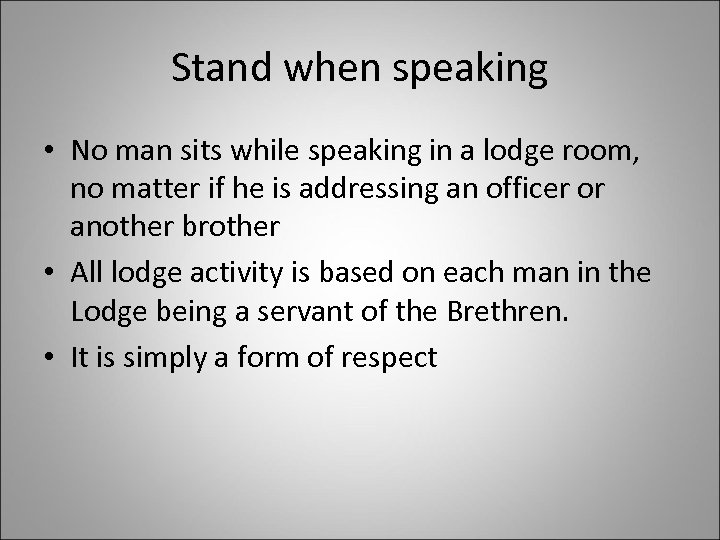 Stand when speaking

• No man sits while speaking in a lodge room, no matter if he is addressing an officer or another brother
• All lodge activity is based on each man in the Lodge being a servant of the Brethren.
• It is simply a form of respect